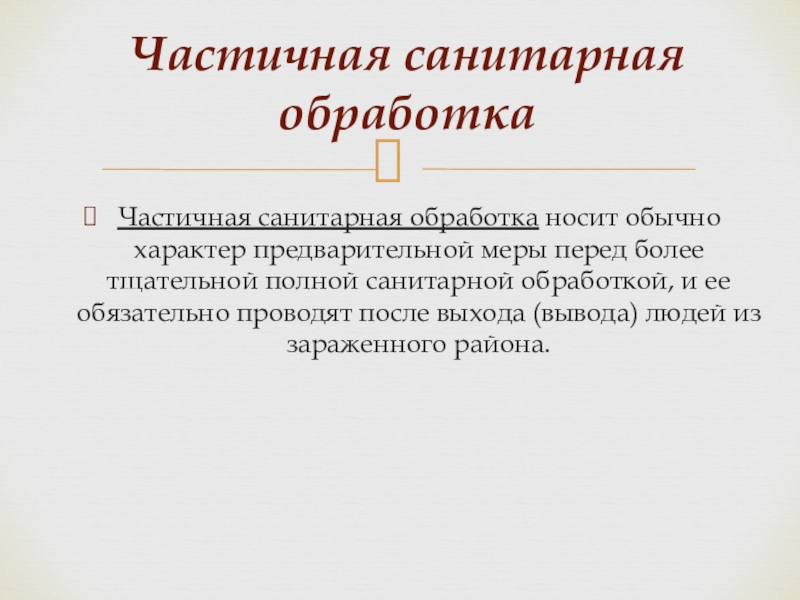 Частичная санитарная обработка

Частичная санитарная обработка носит обычно характер предварительной меры перед более тщательной полной санитарной обработкой, и ее обязательно проводят после выхода (вывода) людей из зараженного района.